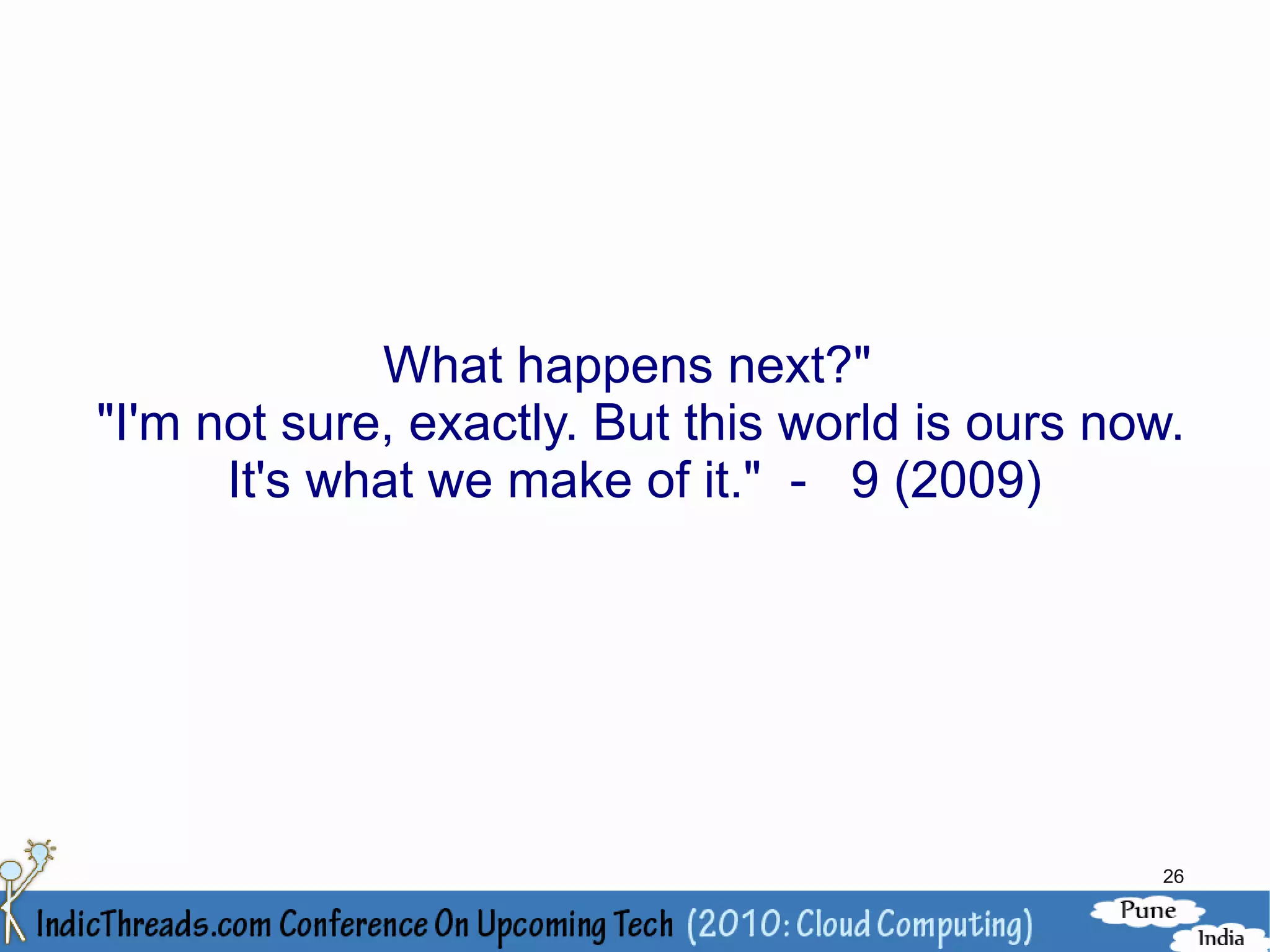 What happens next?"
"I'm not sure, exactly. But this world is ours now. It's what we make of it." - 9 (2009)

26

IndicThreads.com Conference On Upcoming Tech (2010: Cloud Computing)

Pune
India